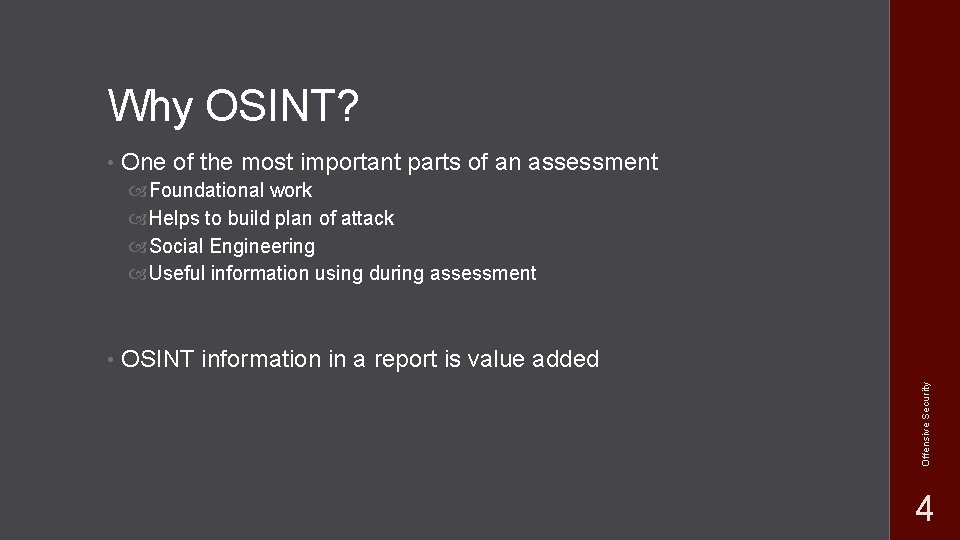 Why OSINT?

• One of the most important parts of an assessment
 Foundational work
 Helps to build plan of attack
 Social Engineering
 Useful information using during assessment

• OSINT information in a report is value added

Offensive Security

4